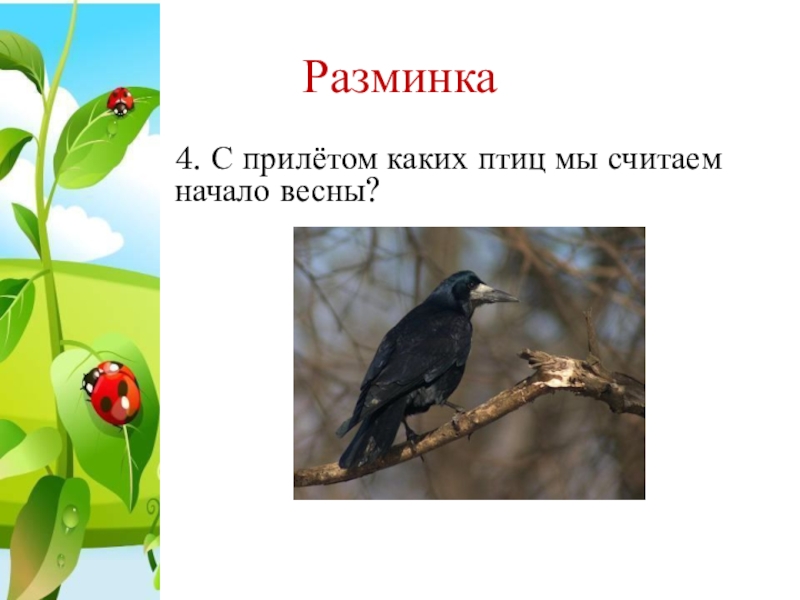 Разминка

4. С прилётом каких птиц мы считаем начало весны?